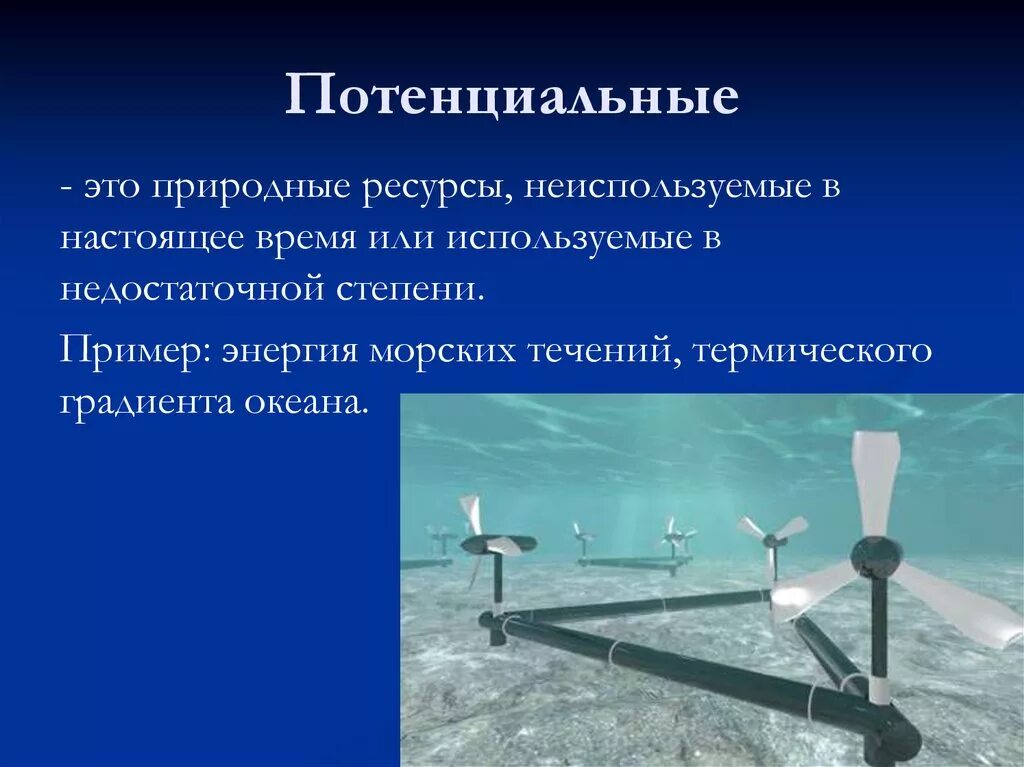 Потенциальные

- это природные ресурсы, неиспользуемые в настоящее время или используемые в недостаточной степени.

Пример: энергия морских течений, термического градиента океана.